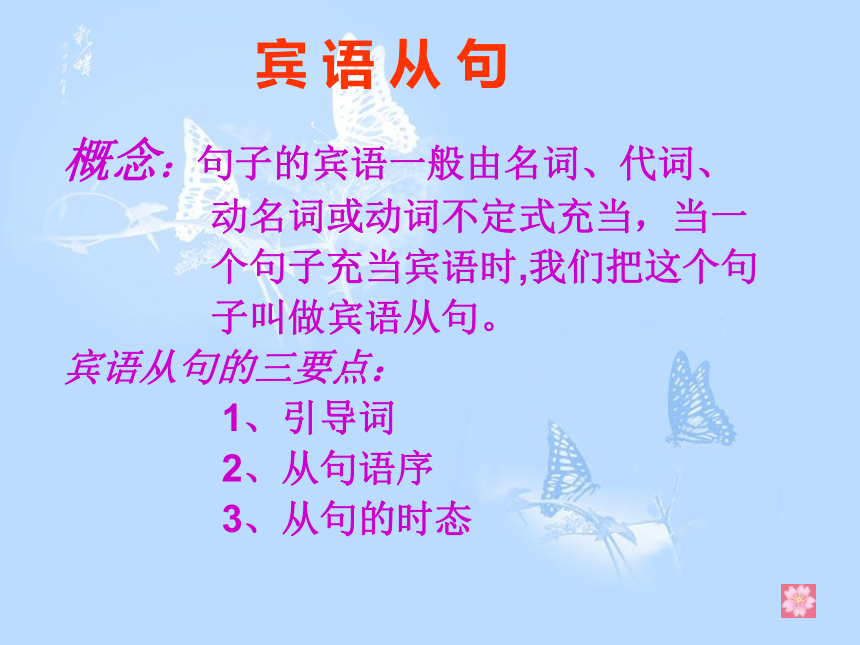 宾语从句

概念：句子的宾语一般由名词、代词、动名词或动词不定式充当，当一个句子充当宾语时,我们把这个句子叫做宾语从句。

宾语从句的三要点：

1、引导词

2、从句语序

3、从句的时态